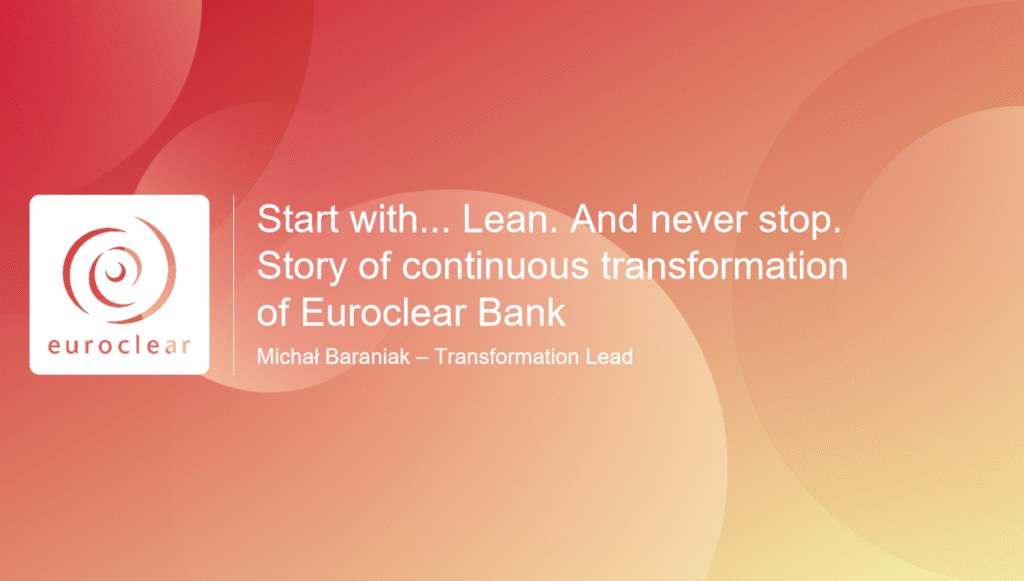 euroclear

Start with... Lean. And never stop. Story of continuous transformation of Euroclear Bank

Michał Baraniak – Transformation Lead